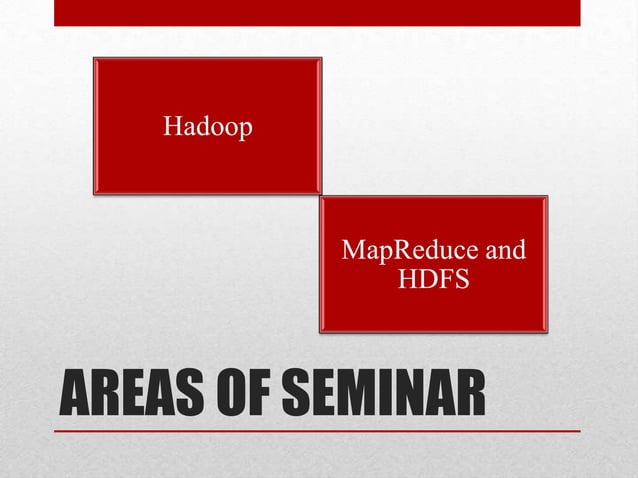 Hadoop

MapReduce and HDFS

AREAS OF SEMINAR